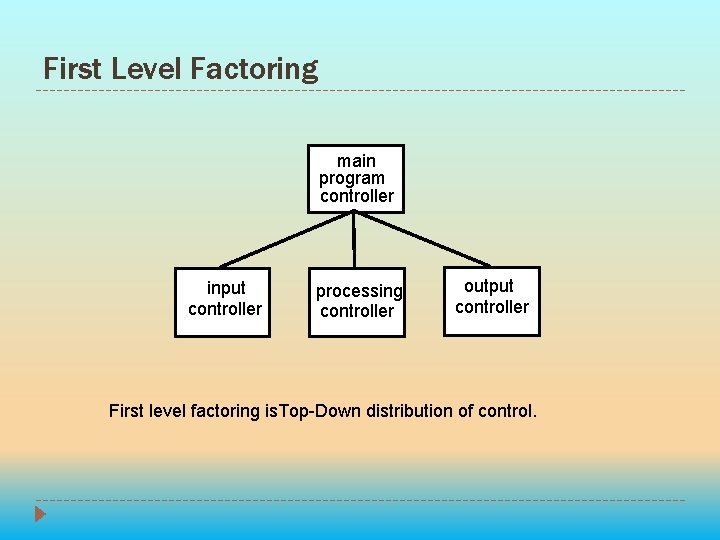 First Level Factoring

main program controller

input controller

processing controller

output controller

First level factoring isTop-Down distribution of control.